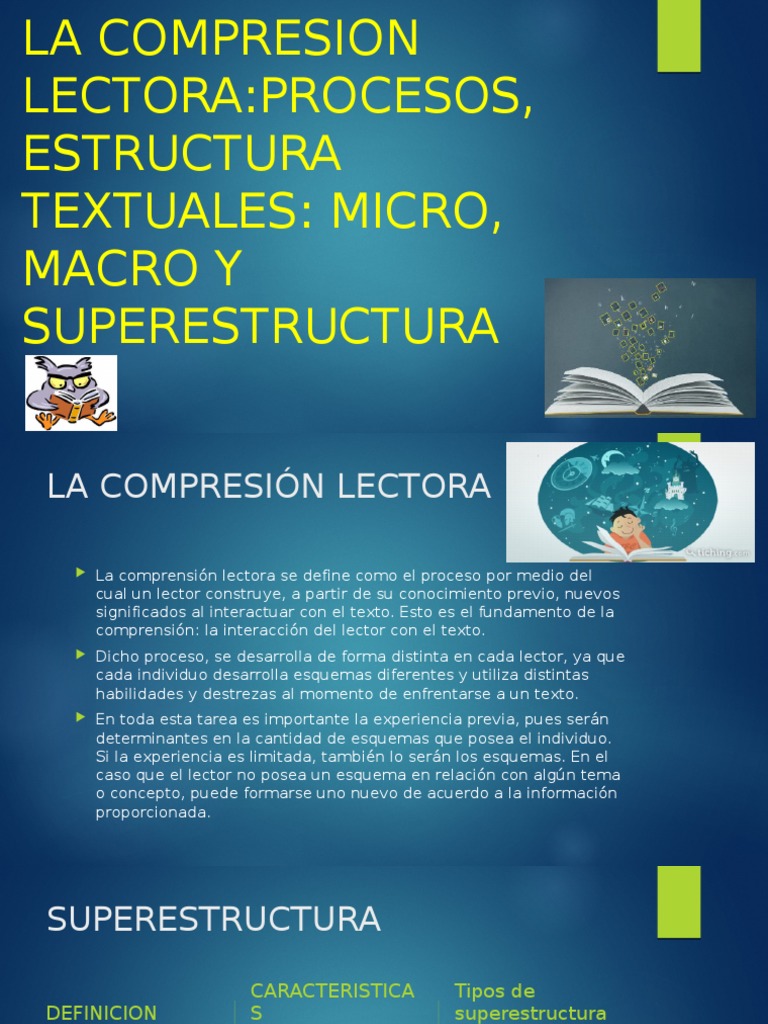 LA COMPRESION LECTORA:PROCESOS, ESTRUCTURA TEXTUALES: MICRO, MACRO Y SUPERESTRUCTURA

LA COMPRESIÓN LECTORA

La comprensión lectora se define como el proceso por medio del cual un lector construye, a partir de su conocimiento previo, nuevos significados al interactuar con el texto. Esto es el fundamento de la comprensión: la interacción del lector con el texto.

Dicho proceso, se desarrolla de forma distinta en cada lector, ya que cada individuo desarrolla esquemas diferentes y utiliza distintas habilidades y destrezas al momento de enfrentarse a un texto.

En toda esta tarea es importante la experiencia previa, pues serán determinantes en la cantidad de esquemas que posea el individuo. Si la experiencia es limitada, también lo serán los esquemas. En el caso que el lector no posea un esquema en relación con algún tema o concepto, puede formarse uno nuevo de acuerdo a la información proporcionada.

SUPERESTRUCTURA

DEFINICION

CARACTERISTICAS

Tipos de superestructura